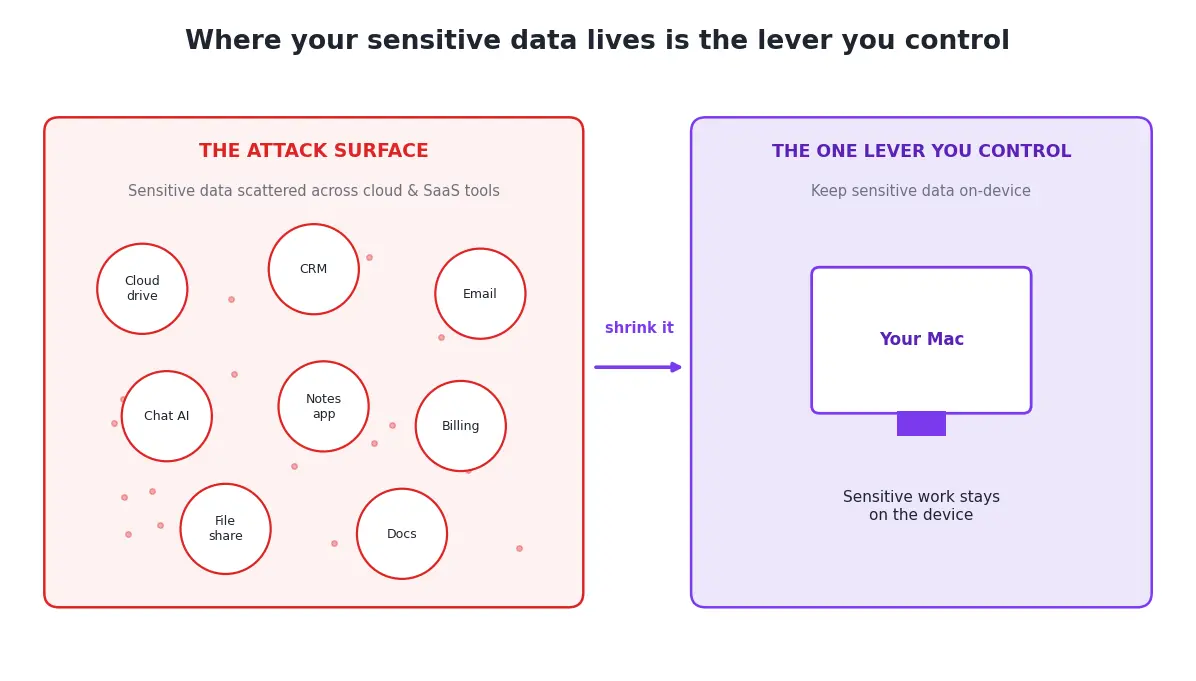 Where your sensitive data lives is the lever you control

THE ATTACK SURFACE

Sensitive data scattered across cloud & SaaS tools

Cloud drive

CRM

Email

Chat AI

Notes app

Billing

File share

Docs

shrink it

THE ONE LEVER YOU CONTROL

Keep sensitive data on-device

Your Mac

Sensitive work stays on the device